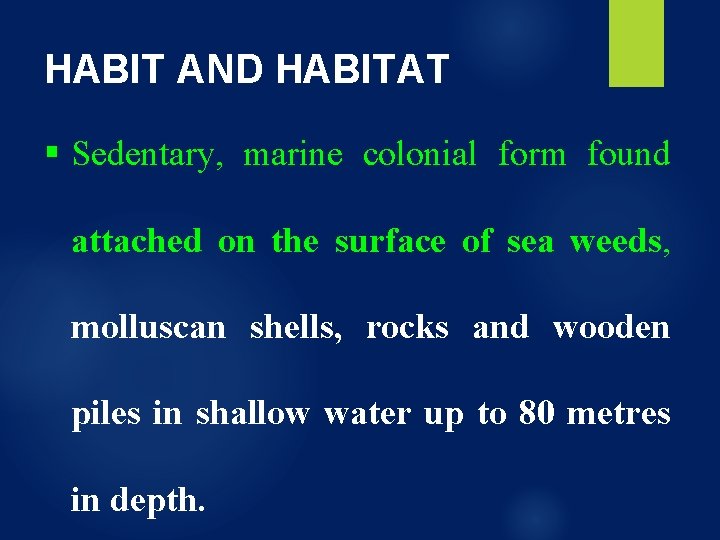 HABIT AND HABITAT

• Sedentary, marine colonial form found attached on the surface of sea weeds, molluscan shells, rocks and wooden piles in shallow water up to 80 metres in depth.